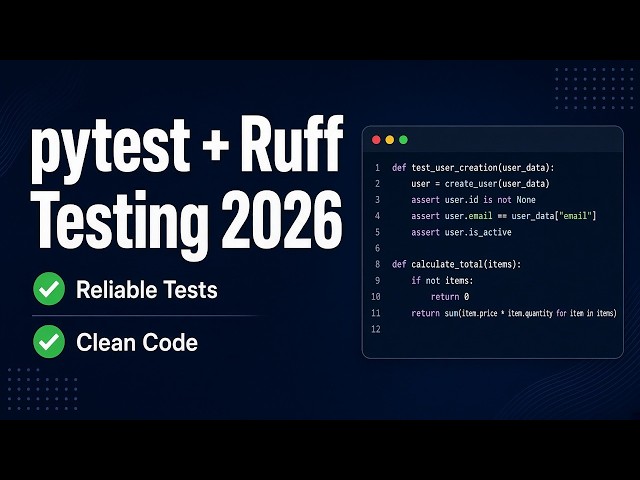 pytest + Ruff
Testing 2026

Reliable Tests

Clean Code

1 def test_user_creation(user_data):
2     user = create_user(user_data)
3     assert user.id is not None
4     assert user.email == user_data["email"]
5     assert user.is_active
6
8 def calculate_total(items):
9     if not items:
10         return 0
11     return sum(item.price * item.quantity for item in items)
12